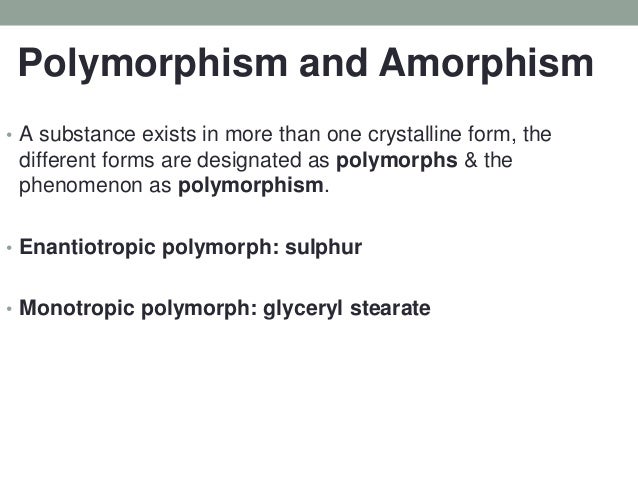 Polymorphism and Amorphism

• A substance exists in more than one crystalline form, the different forms are designated as polymorphs & the phenomenon as polymorphism.

• Enantiotropic polymorph: sulphur

• Monotropic polymorph: glyceryl stearate